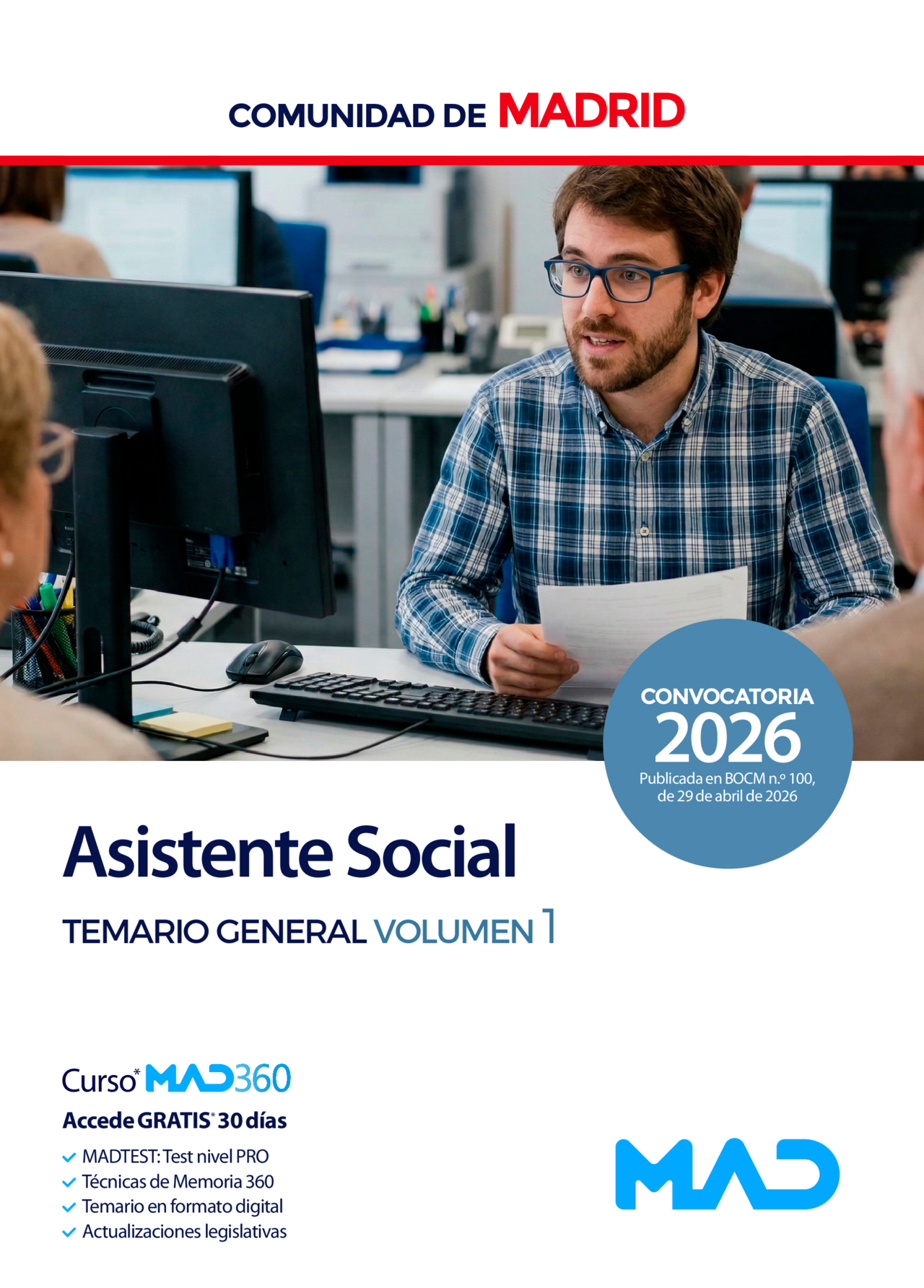 COMUNIDAD DE MADRID

CONVOCATORIA
2026
Publicada en BOCM n.º 100, de 29 de abril de 2026

Asistente Social

TEMARIO GENERAL VOLUMEN 1

Curso* MAD360
Accede GRATIS* 30 días
✓ MADTEST: Test nivel PRO
✓ Técnicas de Memoria 360
✓ Temario en formato digital
✓ Actualizaciones legislativas

MAD